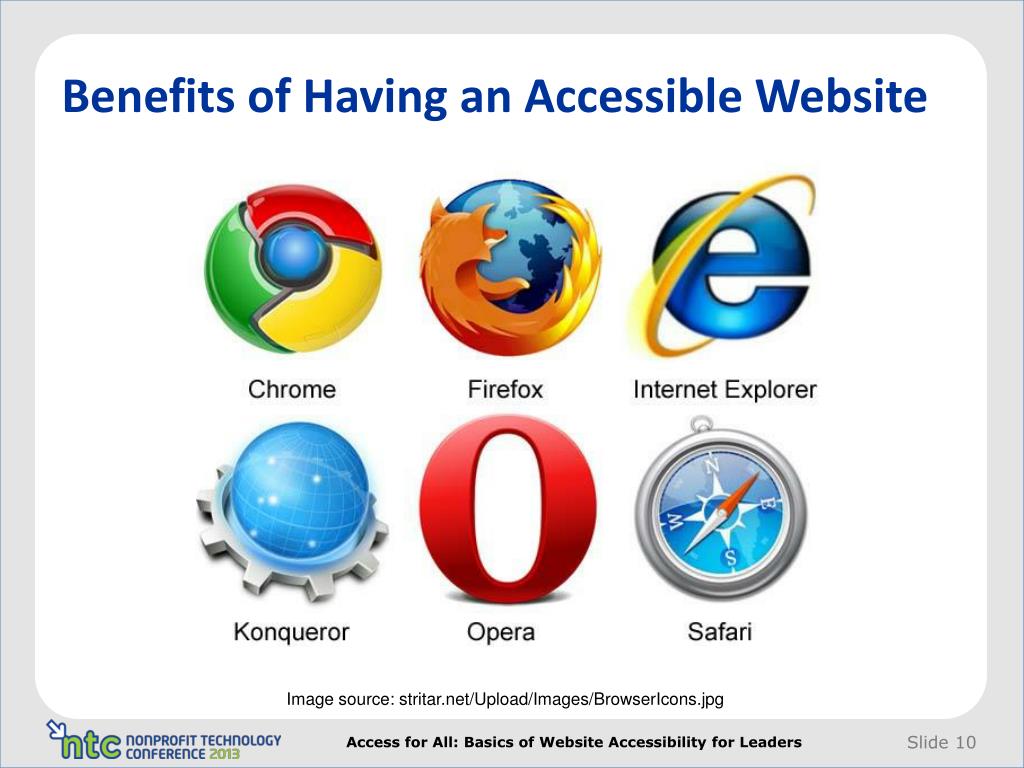 Benefits of Having an Accessible Website

Chrome

Firefox

Internet Explorer

Konqueror

Opera

Safari

Image source: stritar.net/Upload/Images/BrowserIcons.jpg

ntc NONPROFIT TECHNOLOGY CONFERENCE 2013

Access for All: Basics of Website Accessibility for Leaders

Slide 10